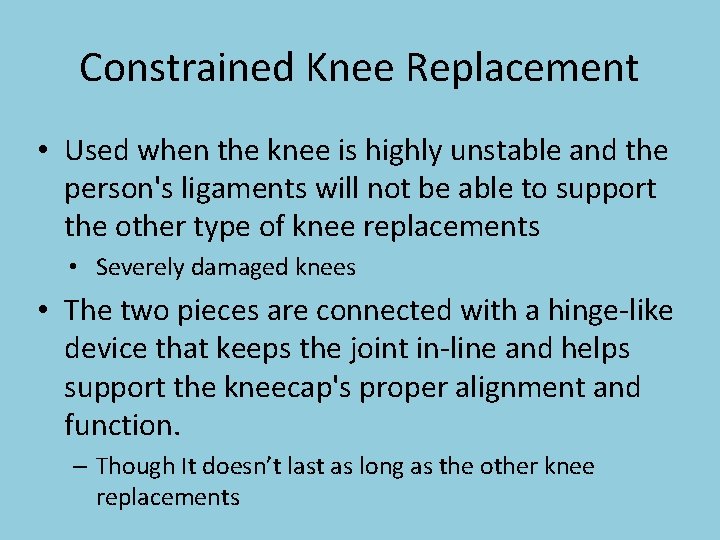 Constrained Knee Replacement

• Used when the knee is highly unstable and the person's ligaments will not be able to support the other type of knee replacements

• Severely damaged knees

• The two pieces are connected with a hinge-like device that keeps the joint in-line and helps support the kneecap's proper alignment and function.

– Though It doesn’t last as long as the other knee replacements